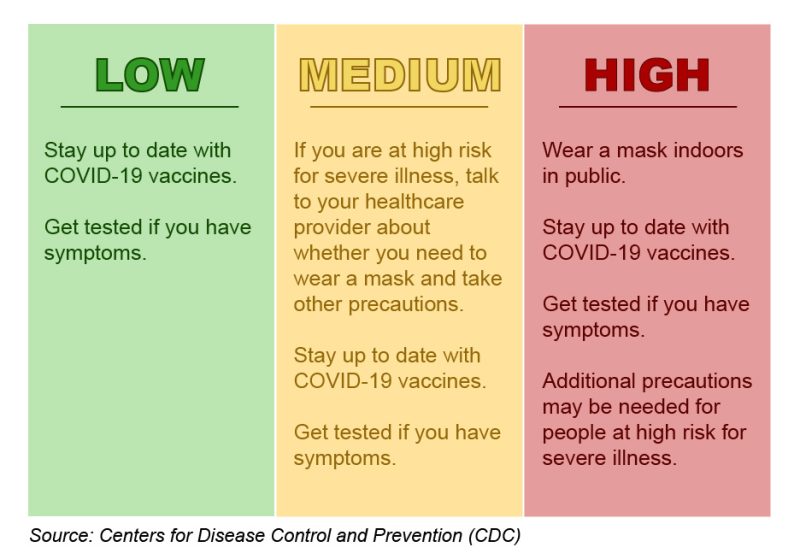 LOW

Stay up to date with COVID-19 vaccines.

Get tested if you have symptoms.

MEDIUM

If you are at high risk for severe illness, talk to your healthcare provider about whether you need to wear a mask and take other precautions.

Stay up to date with COVID-19 vaccines.

Get tested if you have symptoms.

HIGH

Wear a mask indoors in public.

Stay up to date with COVID-19 vaccines.

Get tested if you have symptoms.

Additional precautions may be needed for people at high risk for severe illness.

Source: Centers for Disease Control and Prevention (CDC)